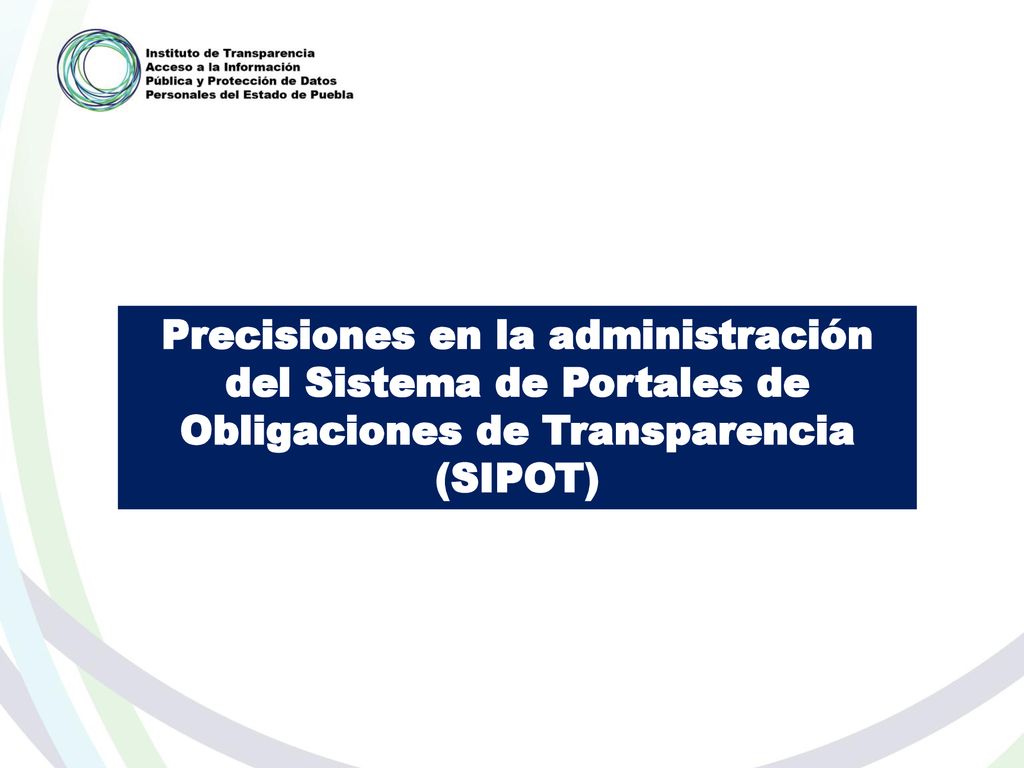 Instituto de Transparencia
Acceso a la Información
Pública y Protección de Datos
Personales del Estado de Puebla

Precisiones en la administración del Sistema de Portales de Obligaciones de Transparencia (SIPOT)